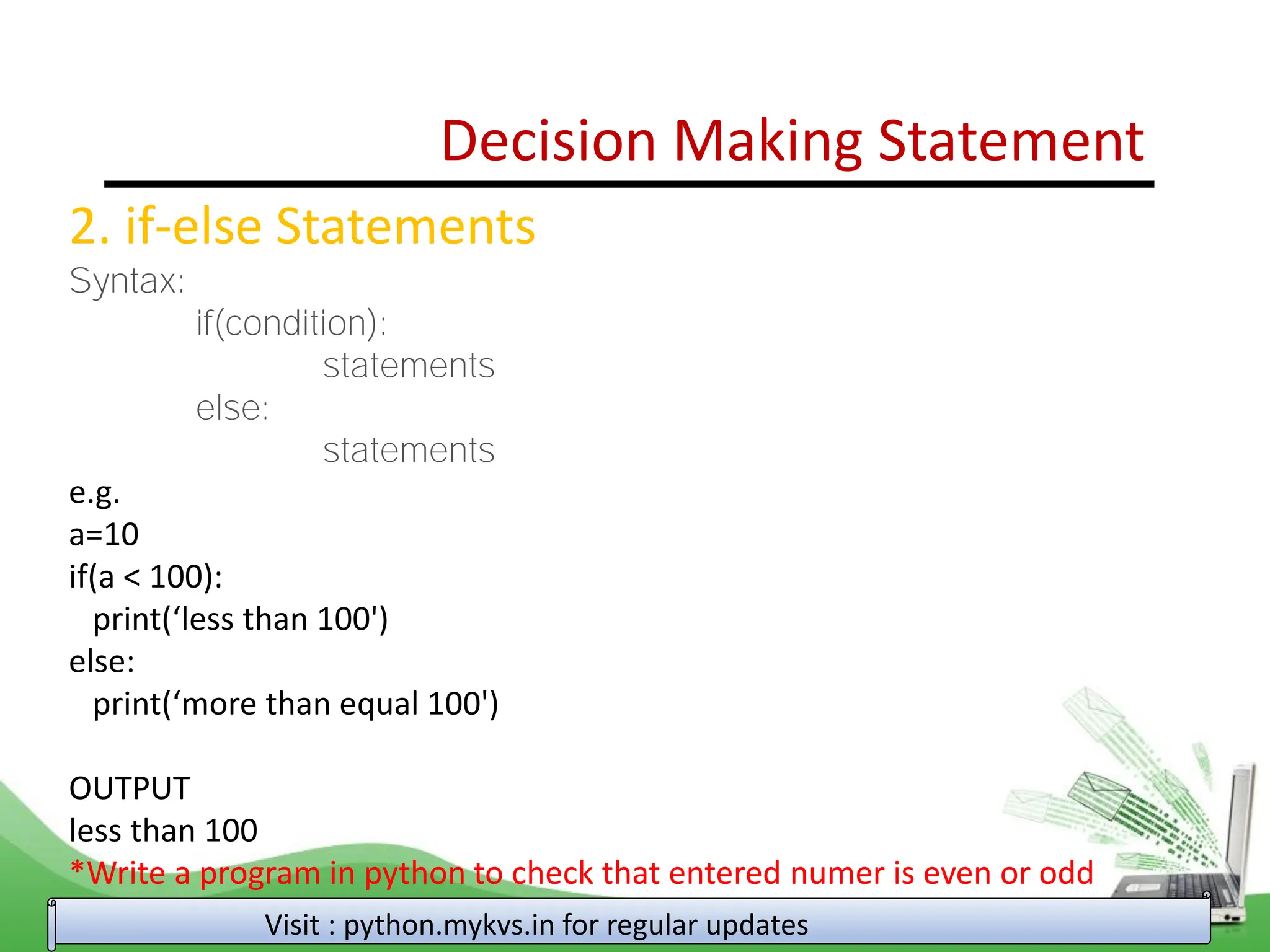 Decision Making Statement

2. if-else Statements

Syntax:

if(condition):

statements

else:

statements

e.g.
a=10
if(a < 100):
print(‘less than 100')
else:
print(‘more than equal 100')

OUTPUT
less than 100
*Write a program in python to check that entered numer is even or odd

Visit : python.mykvs.in for regular updates